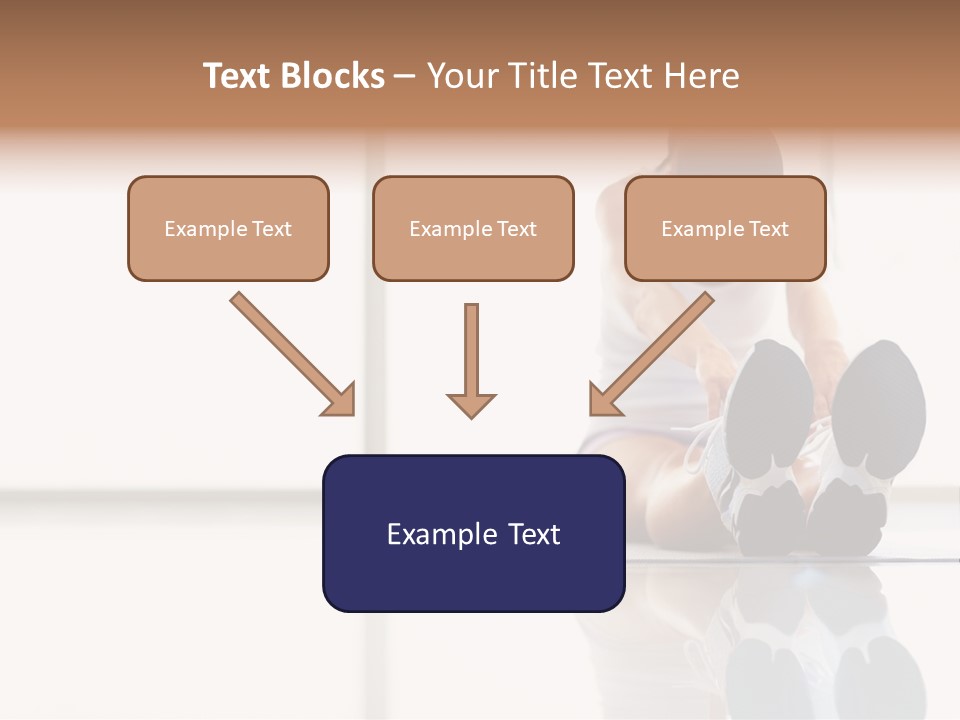 Text Blocks – Your Title Text Here

Example Text

Example Text

Example Text

Example Text